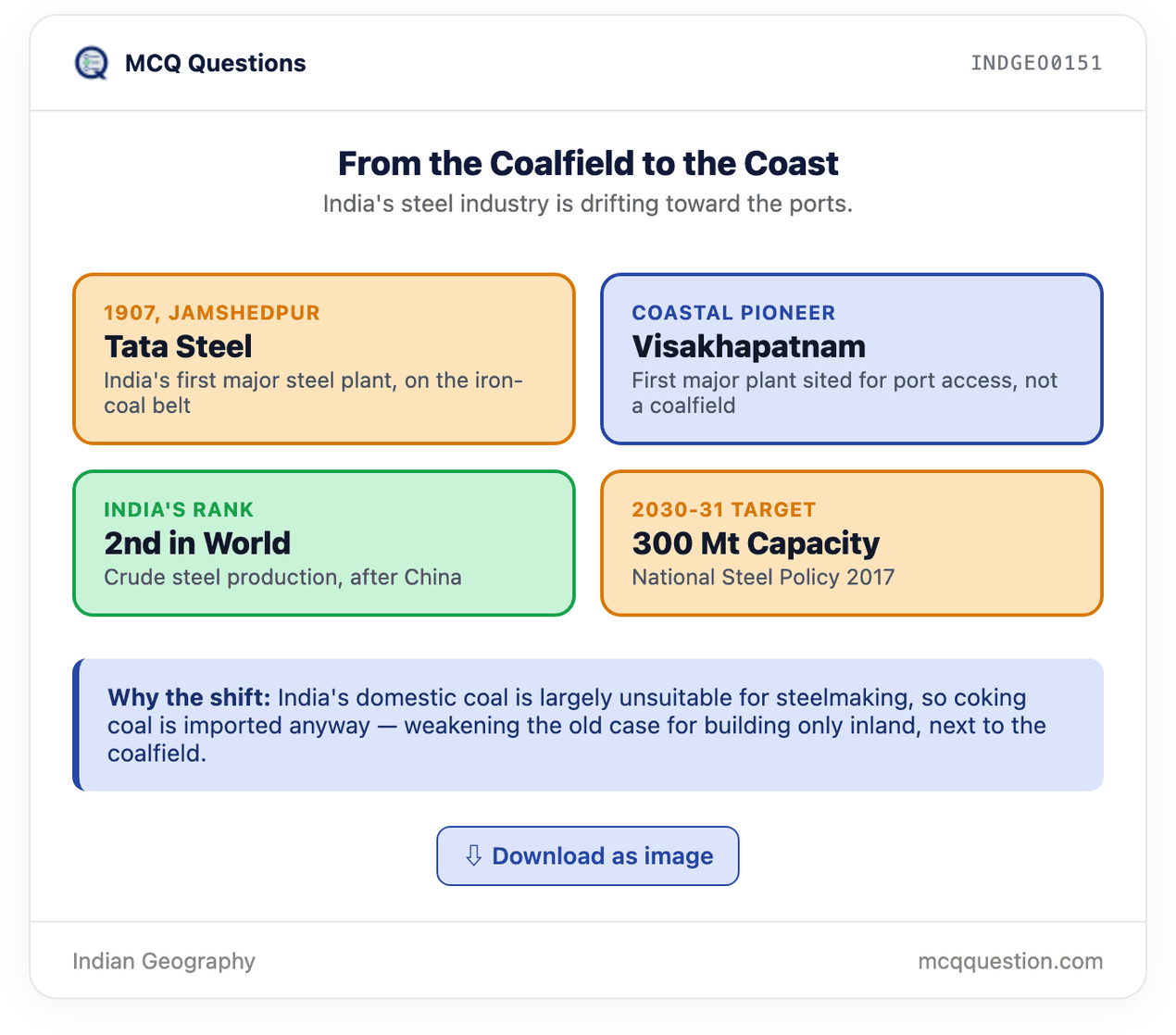 MCQ Questions

INDGE00151

From the Coalfield to the Coast

India's steel industry is drifting toward the ports.

1907, JAMSHEDPUR

Tata Steel

India's first major steel plant, on the iron-coal belt

COASTAL PIONEER

Visakhapatnam

First major plant sited for port access, not a coalfield

INDIA'S RANK

2nd in World

Crude steel production, after China

2030-31 TARGET

300 Mt Capacity

National Steel Policy 2017

Why the shift: India's domestic coal is largely unsuitable for steelmaking, so coking coal is imported anyway — weakening the old case for building only inland, next to the coalfield.

⇩ Download as image

Indian Geography

mcqquestion.com